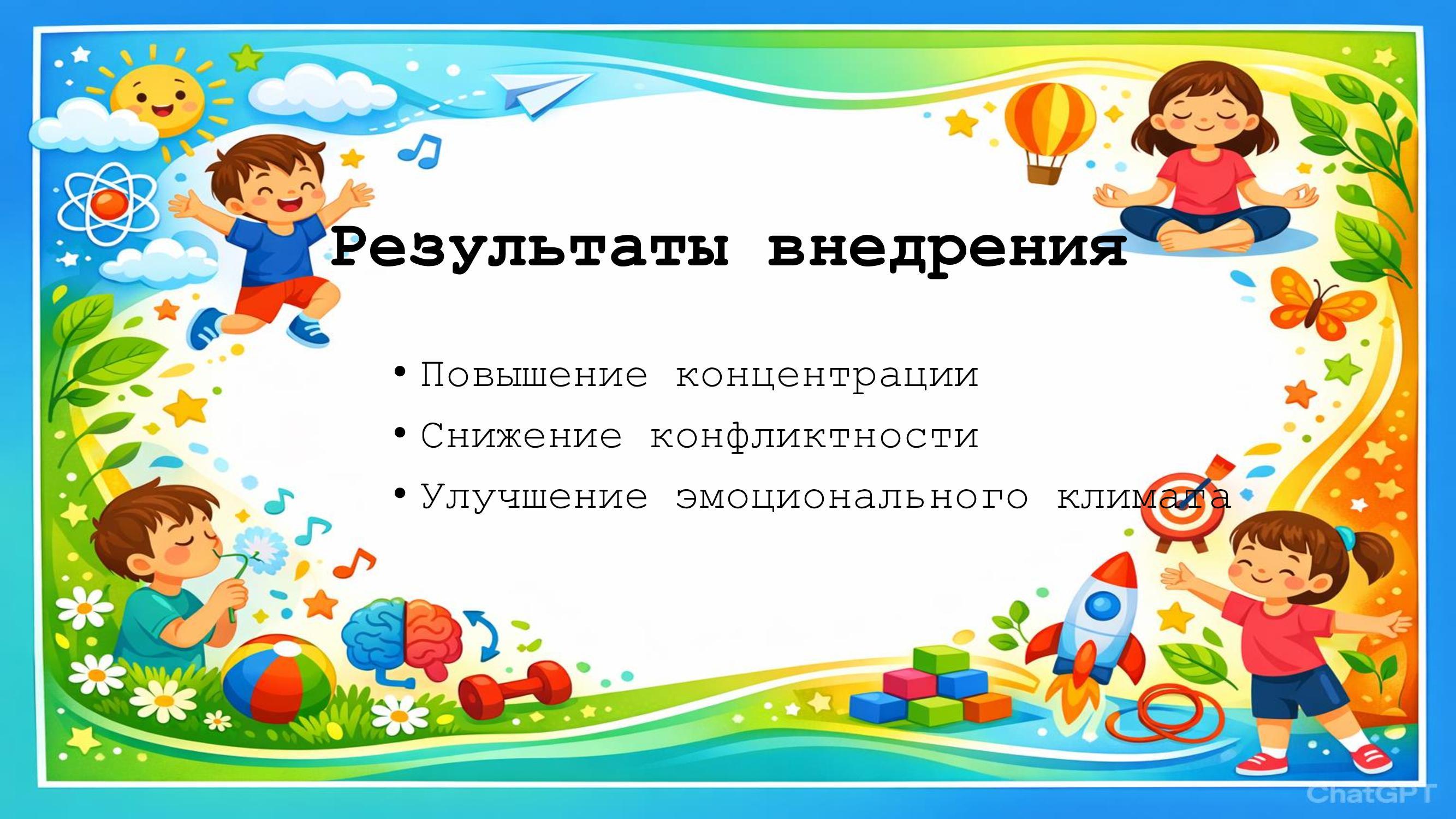 Результаты внедрения

• Повышение концентрации
• Снижение конфликтности
• Улучшение эмоционального климата

ChatGPT